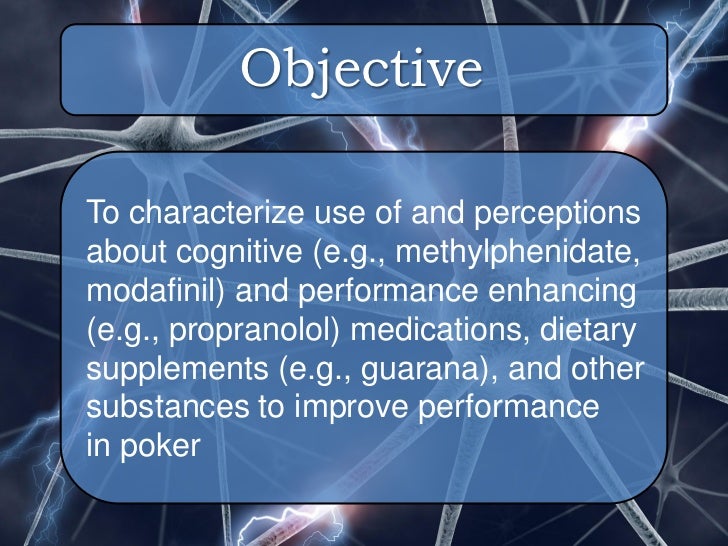 Objective

To characterize use of and perceptions about cognitive (e.g., methylphenidate, modafinil) and performance enhancing (e.g., propranolol) medications, dietary supplements (e.g., guarana), and other substances to improve performance in poker